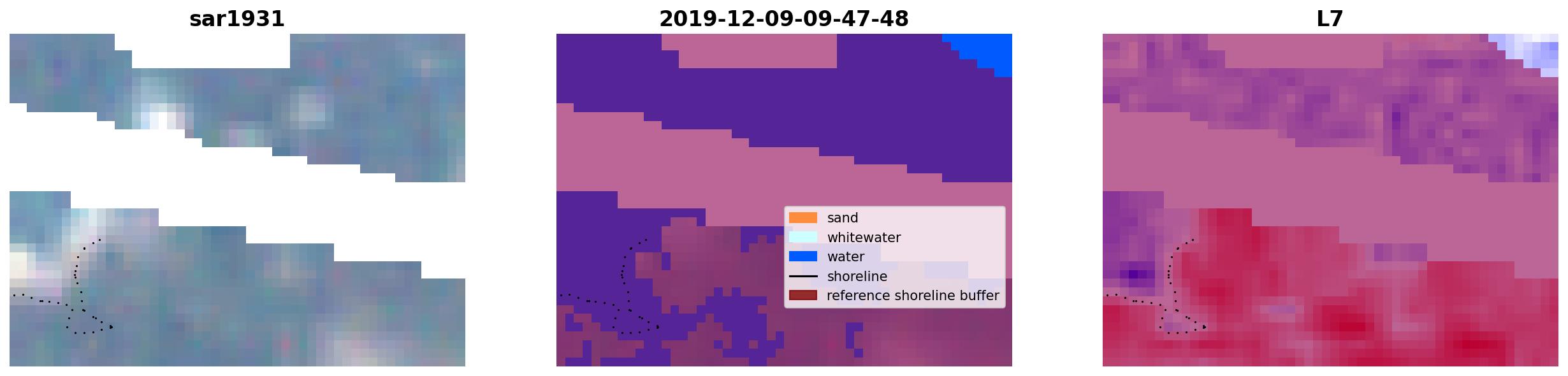 sar1931

2019-12-09-09-47-48

L7

sand
whitewater
water
shoreline
reference shoreline buffer